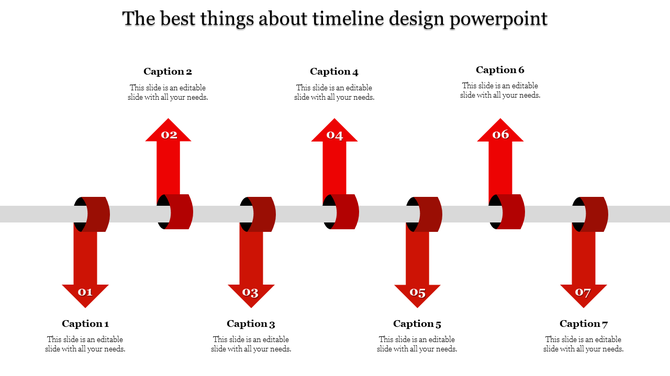 The best things about timeline design powerpoint

Caption 2
This slide is an editable slide with all your needs.

Caption 4
This slide is an editable slide with all your needs.

Caption 6
This slide is an editable slide with all your needs.

02

04

06

01

03

05

07

Caption 1
This slide is an editable slide with all your needs.

Caption 3
This slide is an editable slide with all your needs.

Caption 5
This slide is an editable slide with all your needs.

Caption 7
This slide is an editable slide with all your needs.